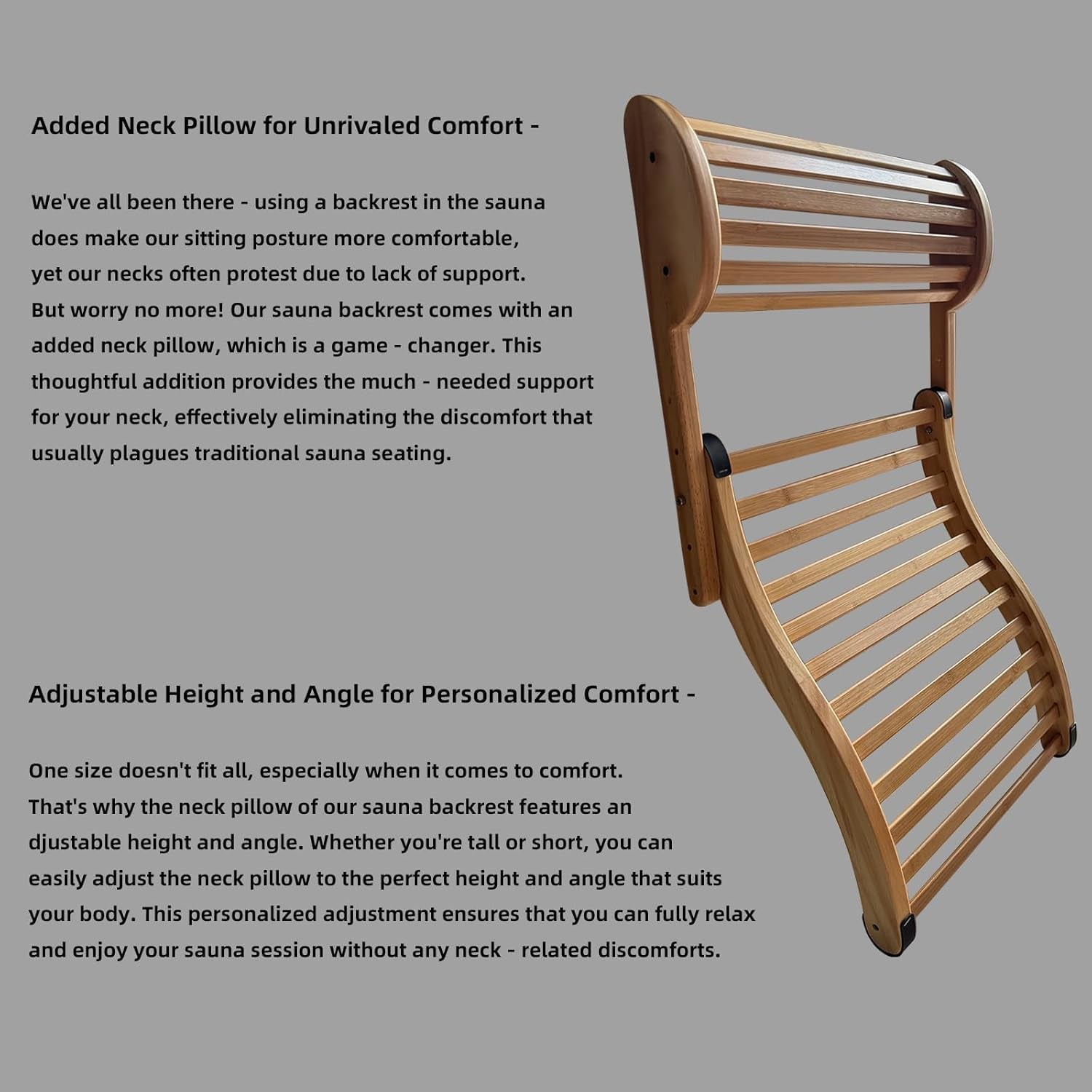 Added Neck Pillow for Unrivaled Comfort -

We've all been there - using a backrest in the sauna does make our sitting posture more comfortable, yet our necks often protest due to lack of support. But worry no more! Our sauna backrest comes with an added neck pillow, which is a game - changer. This thoughtful addition provides the much - needed support for your neck, effectively eliminating the discomfort that usually plagues traditional sauna seating.

Adjustable Height and Angle for Personalized Comfort -

One size doesn't fit all, especially when it comes to comfort. That's why the neck pillow of our sauna backrest features an djustable height and angle. Whether you're tall or short, you can easily adjust the neck pillow to the perfect height and angle that suits your body. This personalized adjustment ensures that you can fully relax and enjoy your sauna session without any neck - related discomforts.